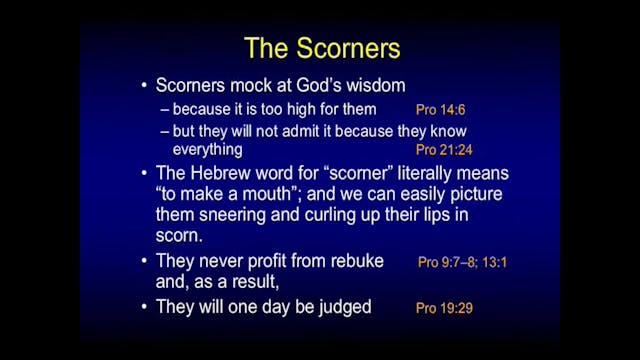 The Scorners

• Scorners mock at God's wisdom
– because it is too high for them Pro 14:6
– but they will not admit it because they know everything Pro 21:24

• The Hebrew word for "scorner" literally means "to make a mouth"; and we can easily picture them sneering and curling up their lips in scorn.

• They never profit from rebuke Pro 9:7–8; 13:1 and, as a result,

• They will one day be judged Pro 19:29